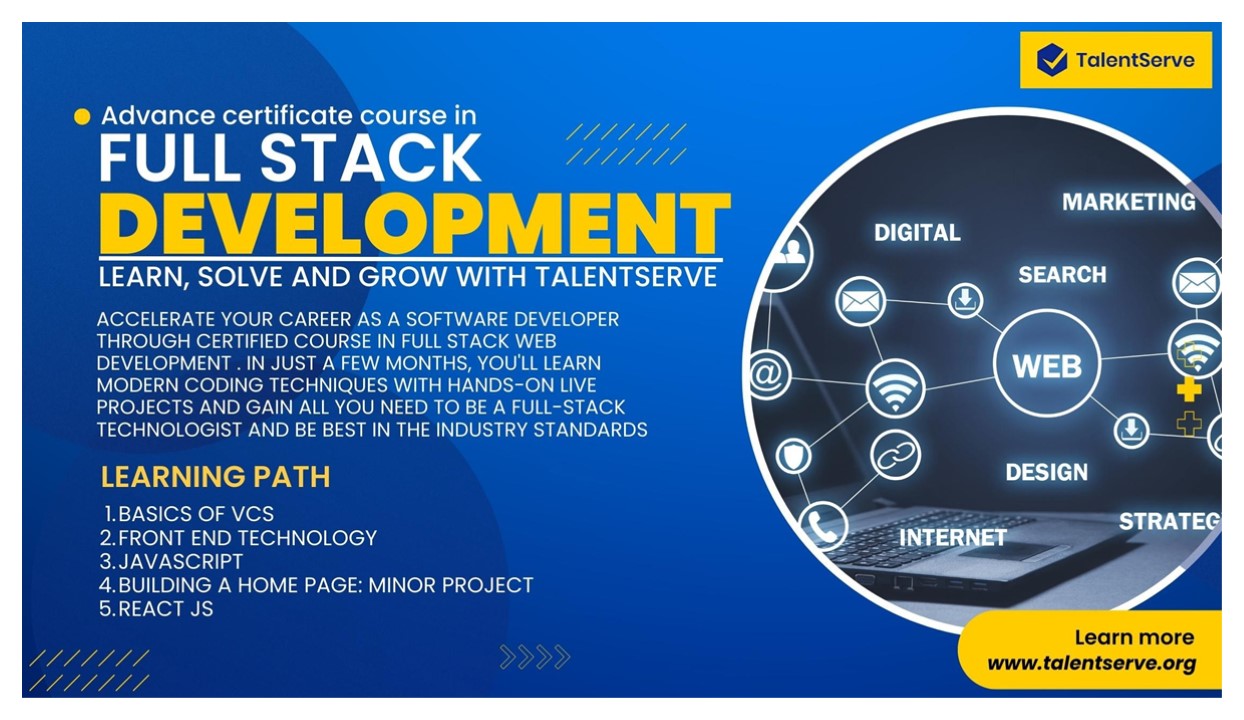 TalentServe

Advance certificate course in

FULL STACK

DEVELOPMENT

LEARN, SOLVE AND GROW WITH TALENTSERVE

ACCELERATE YOUR CAREER AS A SOFTWARE DEVELOPER THROUGH CERTIFIED COURSE IN FULL STACK WEB DEVELOPMENT . IN JUST A FEW MONTHS, YOU'LL LEARN MODERN CODING TECHNIQUES WITH HANDS-ON LIVE PROJECTS AND GAIN ALL YOU NEED TO BE A FULL-STACK TECHNOLOGIST AND BE BEST IN THE INDUSTRY STANDARDS

LEARNING PATH

1.BASICS OF VCS
2.FRONT END TECHNOLOGY
3.JAVASCRIPT
4.BUILDING A HOME PAGE: MINOR PROJECT
5.REACT JS

MARKETING
DIGITAL
SEARCH
WEB
DESIGN
INTERNET
STRATEG

Learn more
www.talentserve.org